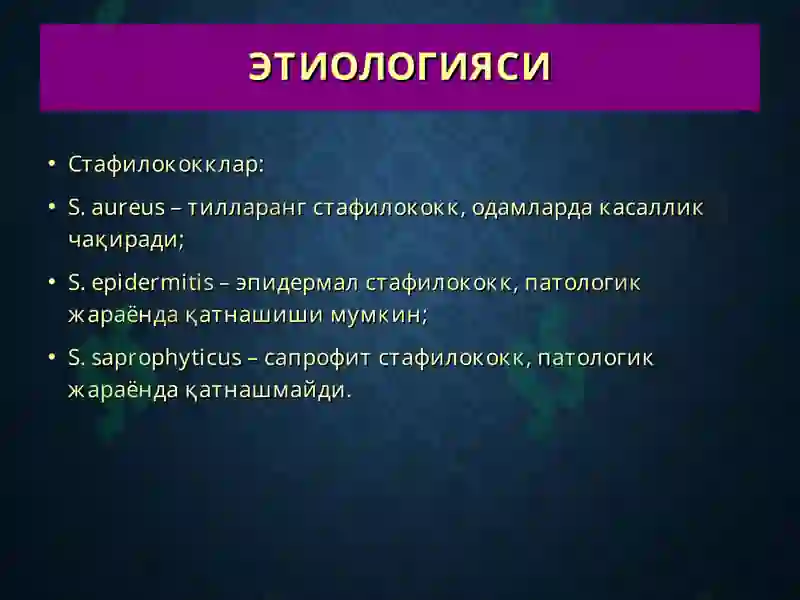 ЭТИОЛОГИЯСИ

• Стафилококклар:

• S. aureus – тилларанг стафилококк, одамларда касаллик чақиради;

• S. epidermitis – эпидермал стафилококк, патологик жараёнда қатнашиши мумкин;

• S. saprophyticus – сапрофит стафилококк, патологик жараёнда қатнашмайди.